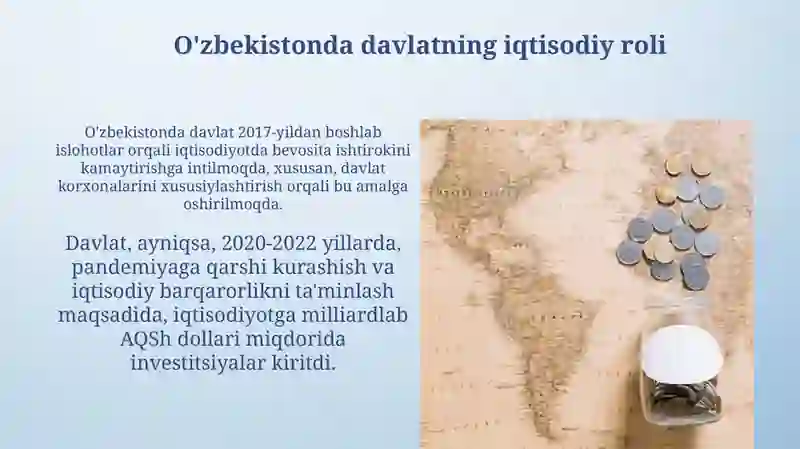 O'zbekistonda davlatning iqtisodiy roli

O'zbekistonda davlat 2017-yildan boshlab islohotlar orqali iqtisodiyotda bevosita ishtirokini kamaytirishga intilmoqda, xususan, davlat korxonalarini xususiylashtirish orqali bu amalga oshirilmoqda.

Davlat, ayniqsa, 2020-2022 yillarda, pandemiyaga qarshi kurashish va iqtisodiy barqarorlikni ta'minlash maqsadida, iqtisodiyotga milliardlab AQSh dollari miqdorida investitsiyalar kiritdi.